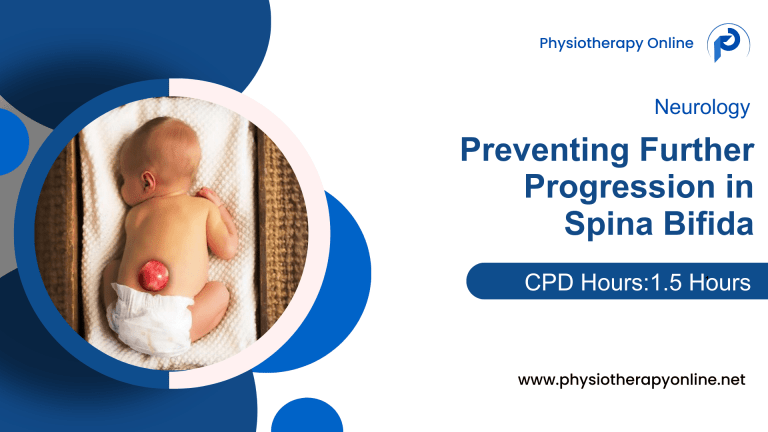 Physiotherapy Online

Neurology

Preventing Further Progression in Spina Bifida

CPD Hours:1.5 Hours

www.physiotherapyonline.net